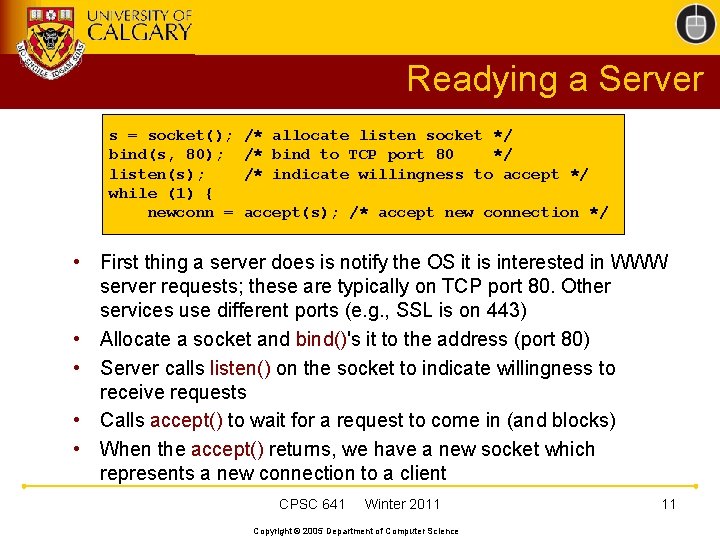 UNIVERSITY OF CALGARY

Readying a Server

s = socket(); /* allocate listen socket */
bind(s, 80); /* bind to TCP port 80 */
listen(s); /* indicate willingness to accept */
while (1) {
newconn = accept(s); /* accept new connection */

• First thing a server does is notify the OS it is interested in WWW server requests; these are typically on TCP port 80. Other services use different ports (e.g., SSL is on 443)
• Allocate a socket and bind()'s it to the address (port 80)
• Server calls listen() on the socket to indicate willingness to receive requests
• Calls accept() to wait for a request to come in (and blocks)
• When the accept() returns, we have a new socket which represents a new connection to a client

CPSC 641 Winter 2011 11

Copyright © 2005 Department of Computer Science